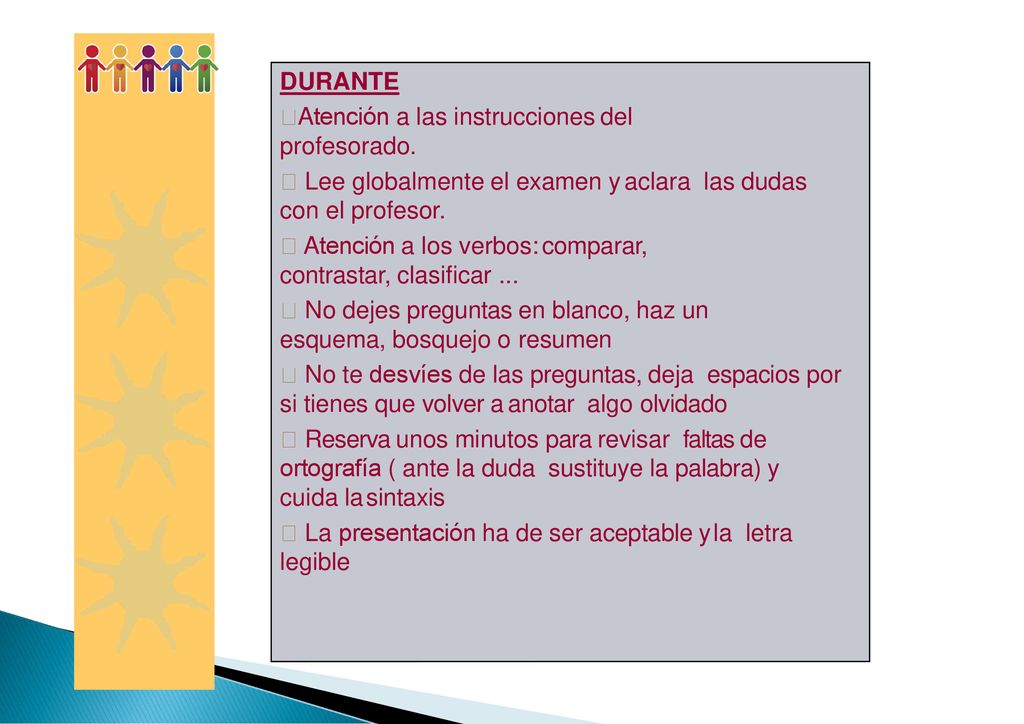 DURANTE

Atención a las instrucciones del profesorado.

Lee globalmente el examen y aclara las dudas con el profesor.

Atención a los verbos: comparar, contrastar, clasificar ...

No dejes preguntas en blanco, haz un esquema, bosquejo o resumen

No te desvíes de las preguntas, deja espacios por si tienes que volver a anotar algo olvidado

Reserva unos minutos para revisar faltas de ortografía ( ante la duda sustituye la palabra) y cuida la sintaxis

La presentación ha de ser aceptable y la letra legible